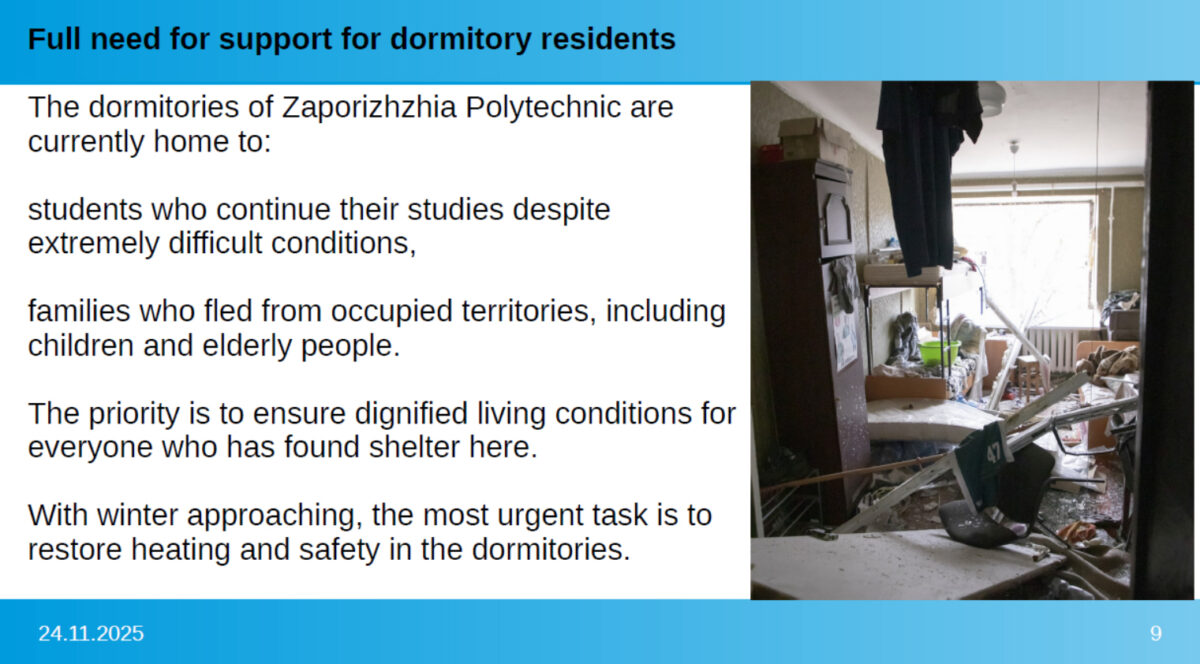 Full need for support for dormitory residents

The dormitories of Zaporizhzhia Polytechnic are currently home to:

students who continue their studies despite extremely difficult conditions,

families who fled from occupied territories, including children and elderly people.

The priority is to ensure dignified living conditions for everyone who has found shelter here.

With winter approaching, the most urgent task is to restore heating and safety in the dormitories.

47

24.11.2025

9